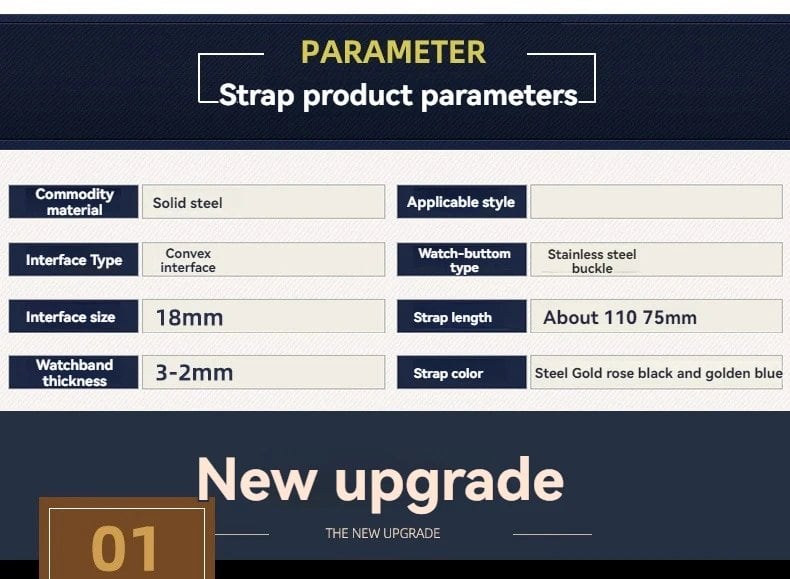 PARAMETER
Strap product parameters

| Commodity material | Solid steel | Applicable style | |
|---|---|---|---|
| Interface Type | Convex interface | Watch-buttom type | Stainless steel buckle |
| Interface size | 18mm | Strap length | About 110 75mm |
| Watchband thickness | 3-2mm | Strap color | Steel Gold rose black and golden blue |

New upgrade

01

THE NEW UPGRADE